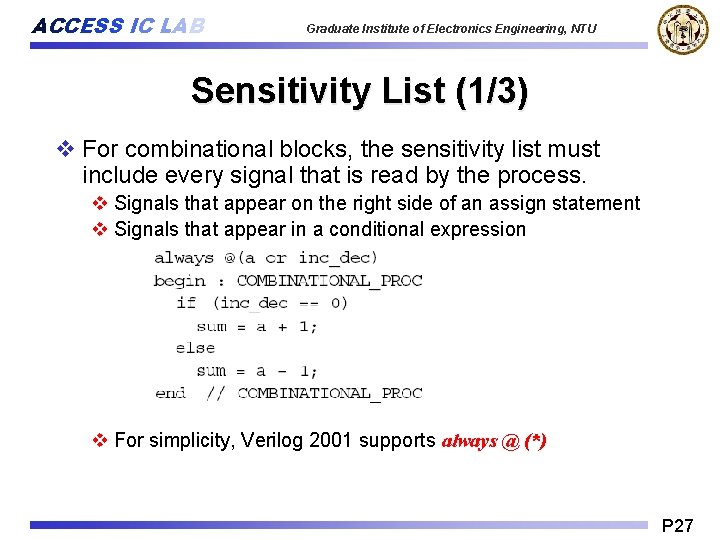 ACCESS IC LAB

Graduate Institute of Electronics Engineering, NTU

Sensitivity List (1/3)

❖ For combinational blocks, the sensitivity list must include every signal that is read by the process.

❖ Signals that appear on the right side of an assign statement

❖ Signals that appear in a conditional expression

always @(a or inc_dec)
begin : COMBINATIONAL_PROC
  if (inc_dec == 0)
    sum = a + 1;
  else
    sum = a - 1;
end // COMBINATIONAL_PROC

❖ For simplicity, Verilog 2001 supports always @ (*)

P27